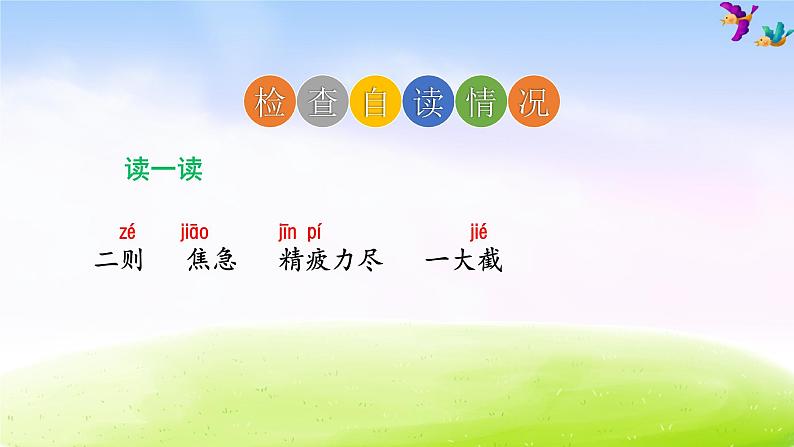 检查自读情况

读一读

zé jiāo jīn pí jié
二则 焦急 精疲力尽 一大截